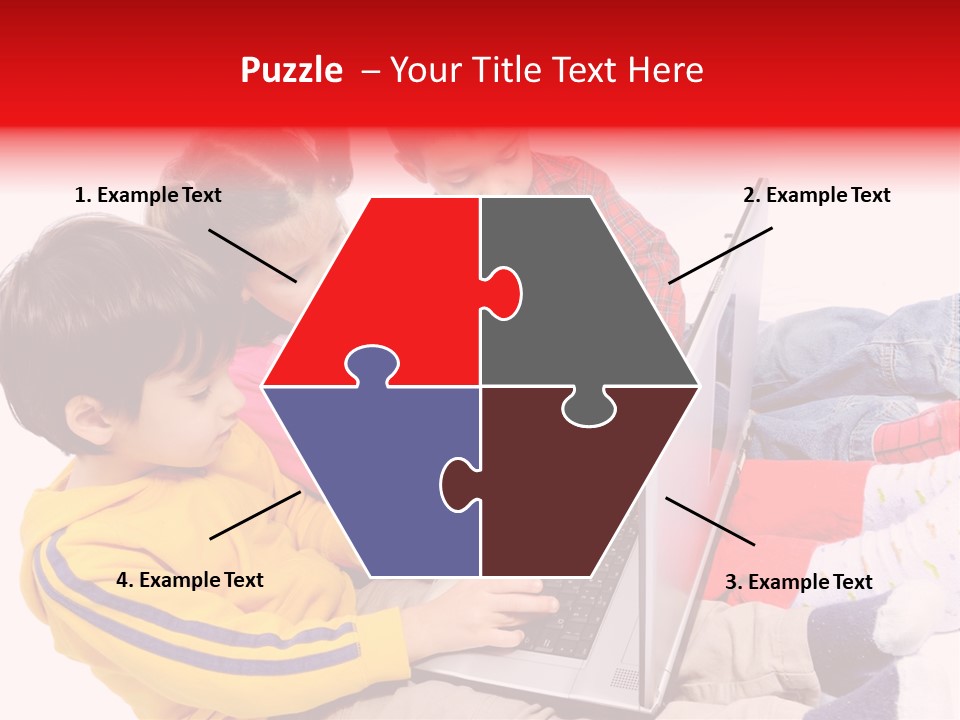 Puzzle – Your Title Text Here

1. Example Text

2. Example Text

4. Example Text

3. Example Text